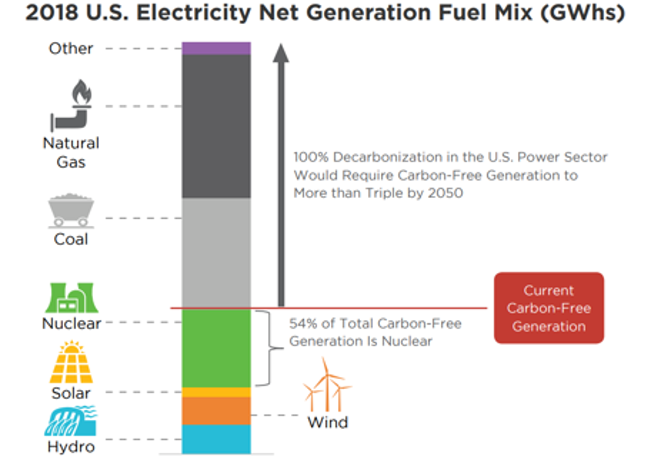 2018 U.S. Electricity Net Generation Fuel Mix (GWhs)

Other

Natural Gas

Coal

Nuclear

Solar

Hydro

100% Decarbonization in the U.S. Power Sector Would Require Carbon-Free Generation to More than Triple by 2050

Current Carbon-Free Generation

54% of Total Carbon-Free Generation Is Nuclear

Wind